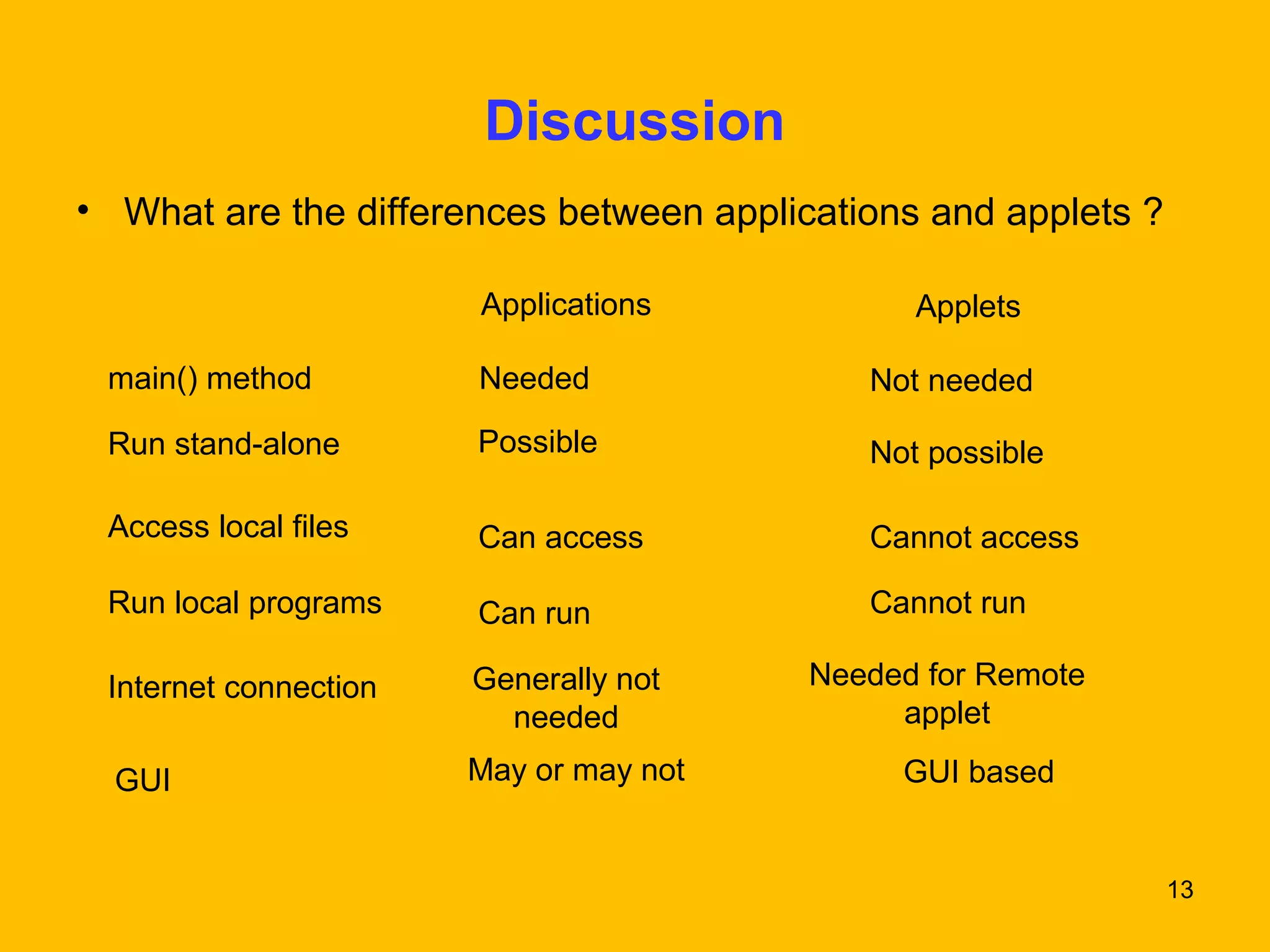 Discussion

• What are the differences between applications and applets ?

| | Applications | Applets |
|---|---|---|
| main() method | Needed | Not needed |
| Run stand-alone | Possible | Not possible |
| Access local files | Can access | Cannot access |
| Run local programs | Can run | Cannot run |
| Internet connection | Generally not needed | Needed for Remote applet |
| GUI | May or may not | GUI based |

13